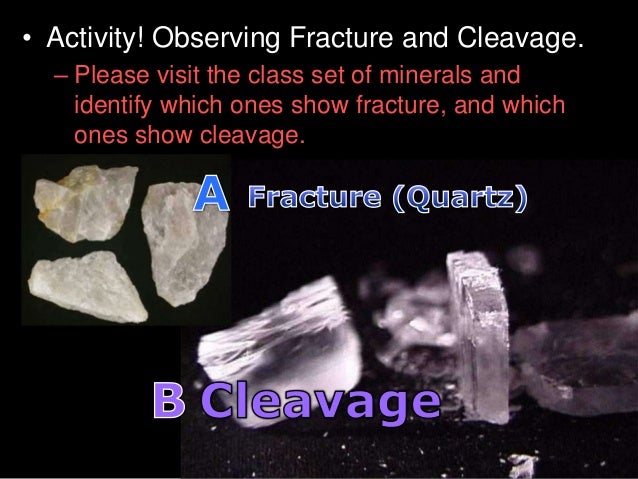 • Activity! Observing Fracture and Cleavage.

– Please visit the class set of minerals and identify which ones show fracture, and which ones show cleavage.

A Fracture (Quartz)

B Cleavage